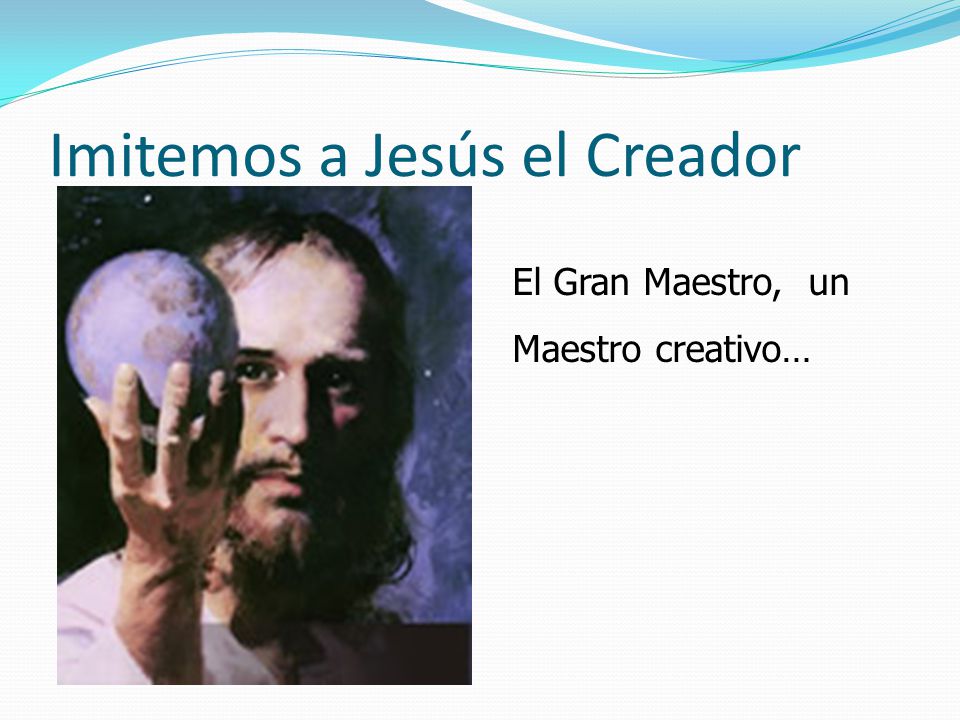 Imitemos a Jesús el Creador

El Gran Maestro, un Maestro creativo…